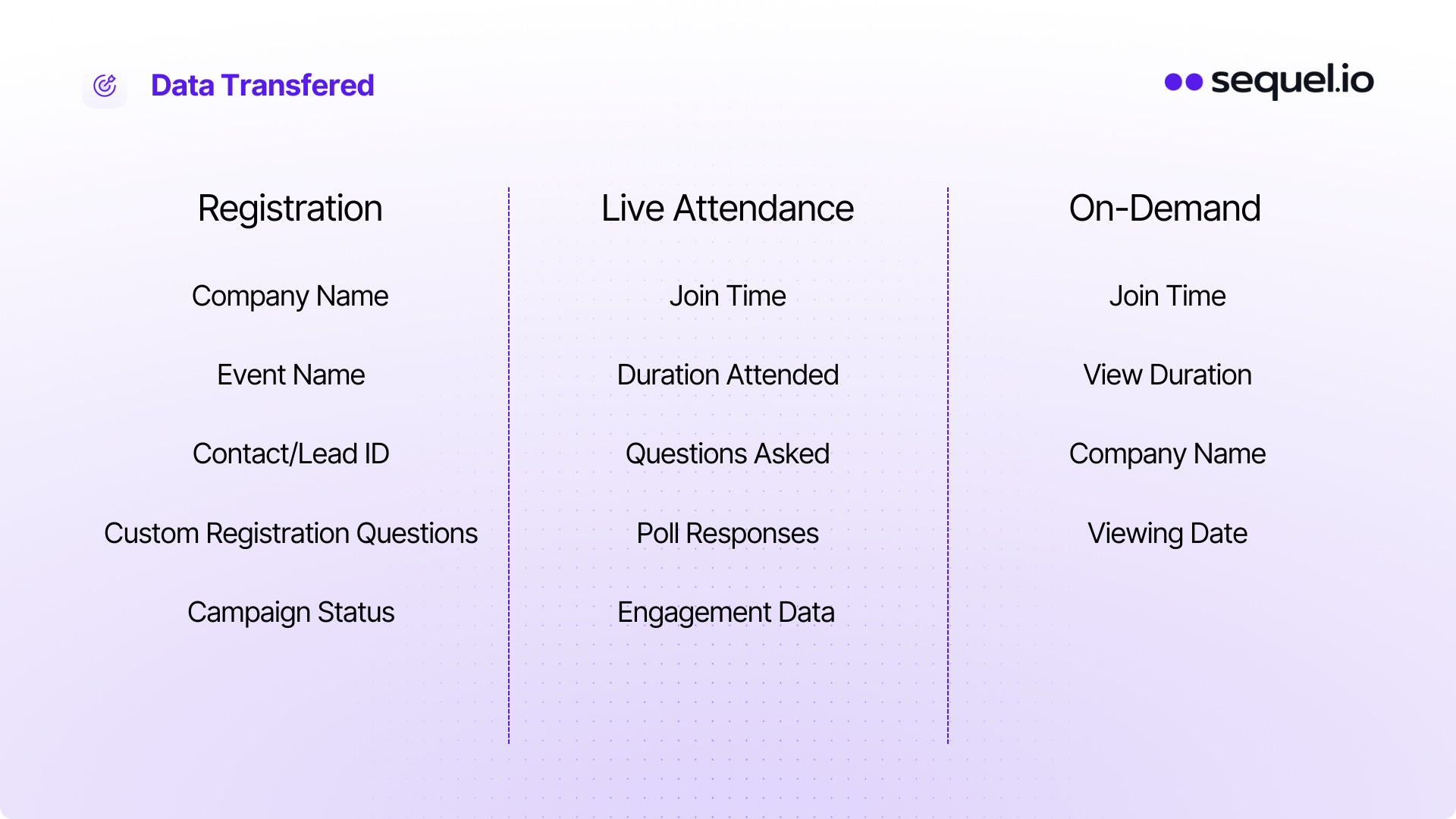 Data Transfered

sequel.io

Registration

Company Name

Event Name

Contact/Lead ID

Custom Registration Questions

Campaign Status

Live Attendance

Join Time

Duration Attended

Questions Asked

Poll Responses

Engagement Data

On-Demand

Join Time

View Duration

Company Name

Viewing Date